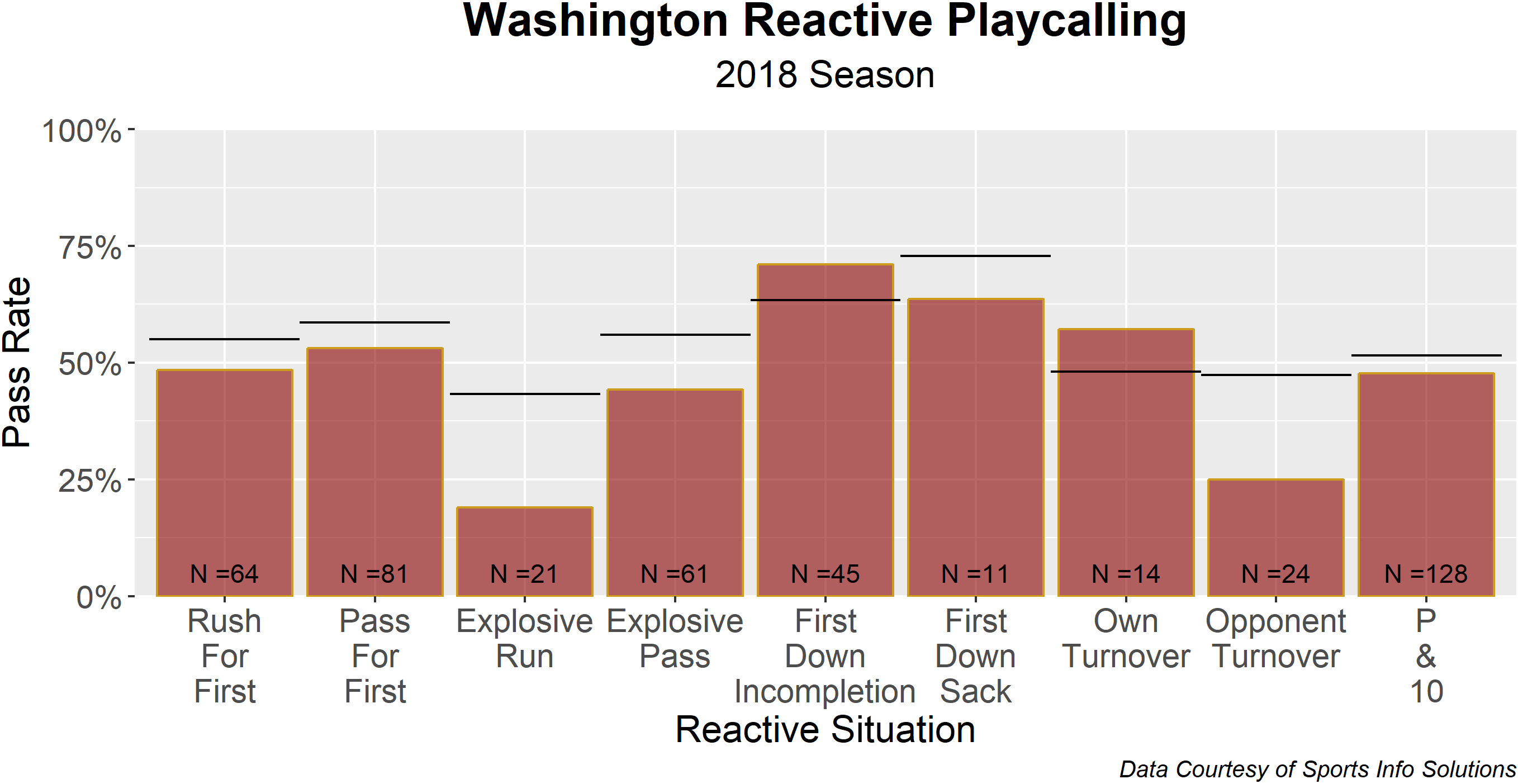 Washington Reactive Playcalling
2018 Season

Pass Rate

100%
75%
50%
25%
0%

N =64
N =81
N =21
N =61
N =45
N =11
N =14
N =24
N =128

Rush For First
Pass For First
Explosive Run
Explosive Pass
First Down Incompletion
First Down Sack
Own Turnover
Opponent Turnover
P & 10

Reactive Situation

Data Courtesy of Sports Info Solutions